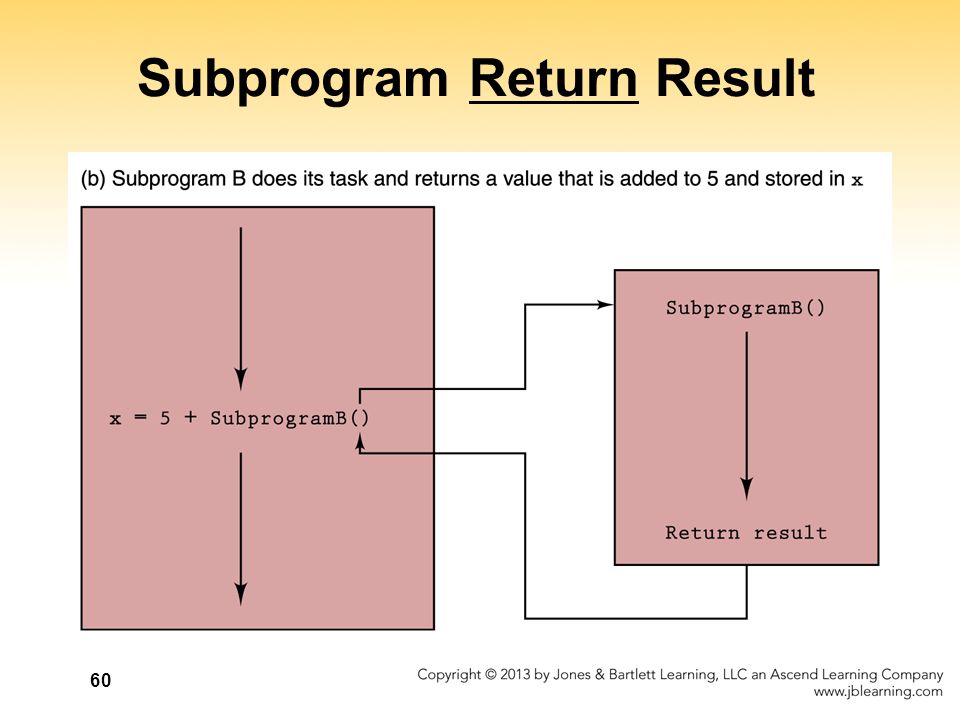 Subprogram Return Result

(b) Subprogram B does its task and returns a value that is added to 5 and stored in x

x = 5 + SubprogramB()

SubprogramB()

Return result

60

Copyright © 2013 by Jones & Bartlett Learning, LLC an Ascend Learning Company
www.jblearning.com